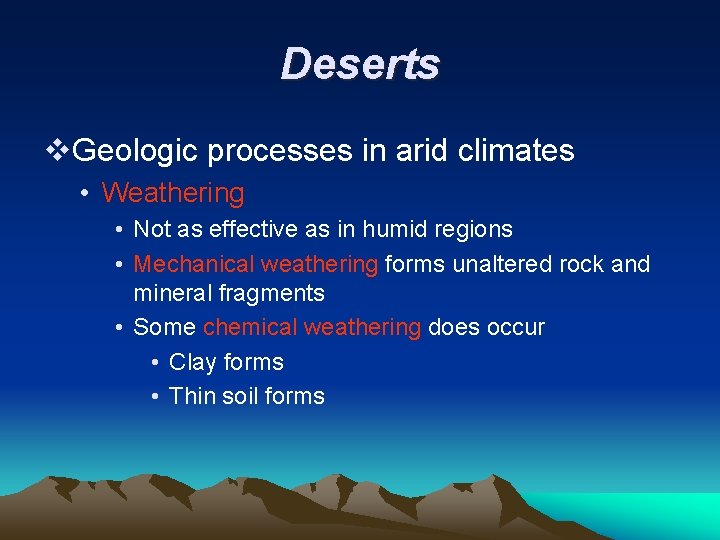 Deserts

❖Geologic processes in arid climates

• Weathering

• Not as effective as in humid regions

• Mechanical weathering forms unaltered rock and mineral fragments

• Some chemical weathering does occur

• Clay forms

• Thin soil forms